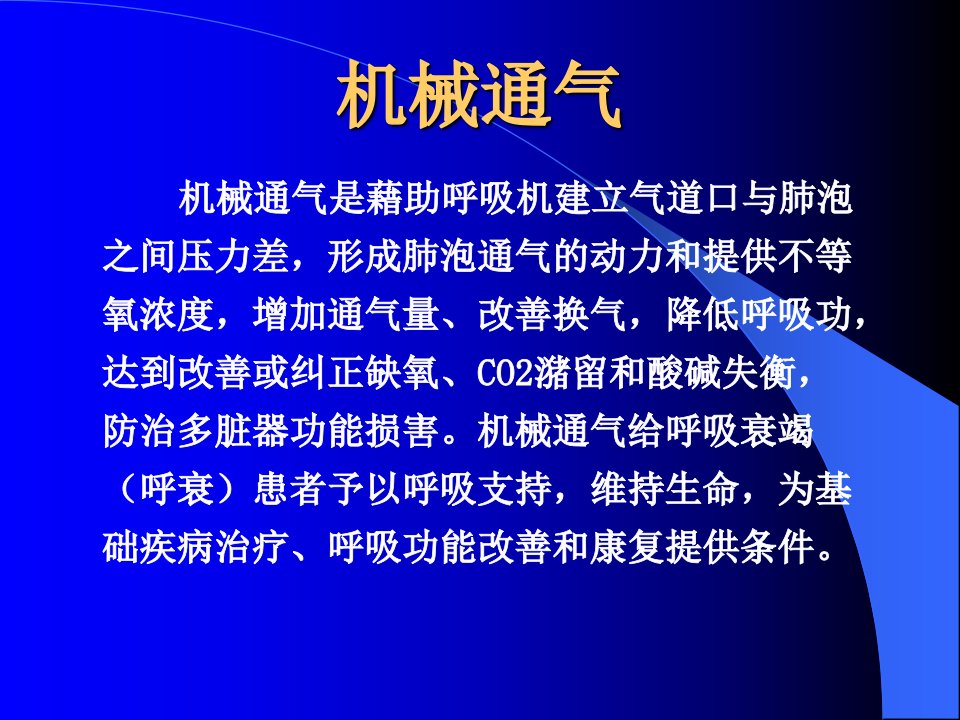 机械通气

机械通气是藉助呼吸机建立气道口与肺泡之间压力差，形成肺泡通气的动力和提供不等氧浓度，增加通气量、改善换气，降低呼吸功，达到改善或纠正缺氧、CO2潴留和酸碱失衡，防治多脏器功能损害。机械通气给呼吸衰竭（呼衰）患者予以呼吸支持，维持生命，为基础疾病治疗、呼吸功能改善和康复提供条件。